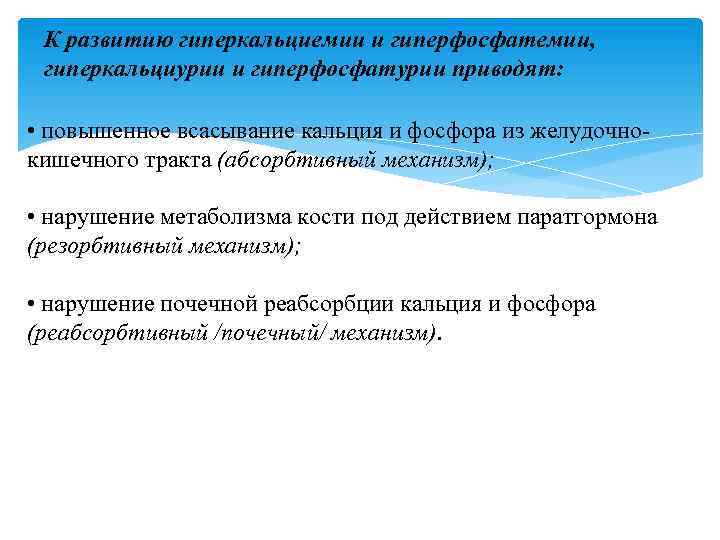 К развитию гиперкальциемии и гиперфосфатемии, гиперкальциурии и гиперфосфатурии приводят:

• повышенное всасывание кальция и фосфора из желудочно-кишечного тракта (абсорбтивный механизм);

• нарушение метаболизма кости под действием паратгормона (резорбтивный механизм);

• нарушение почечной реабсорбции кальция и фосфора (реабсорбтивный /почечный/ механизм).